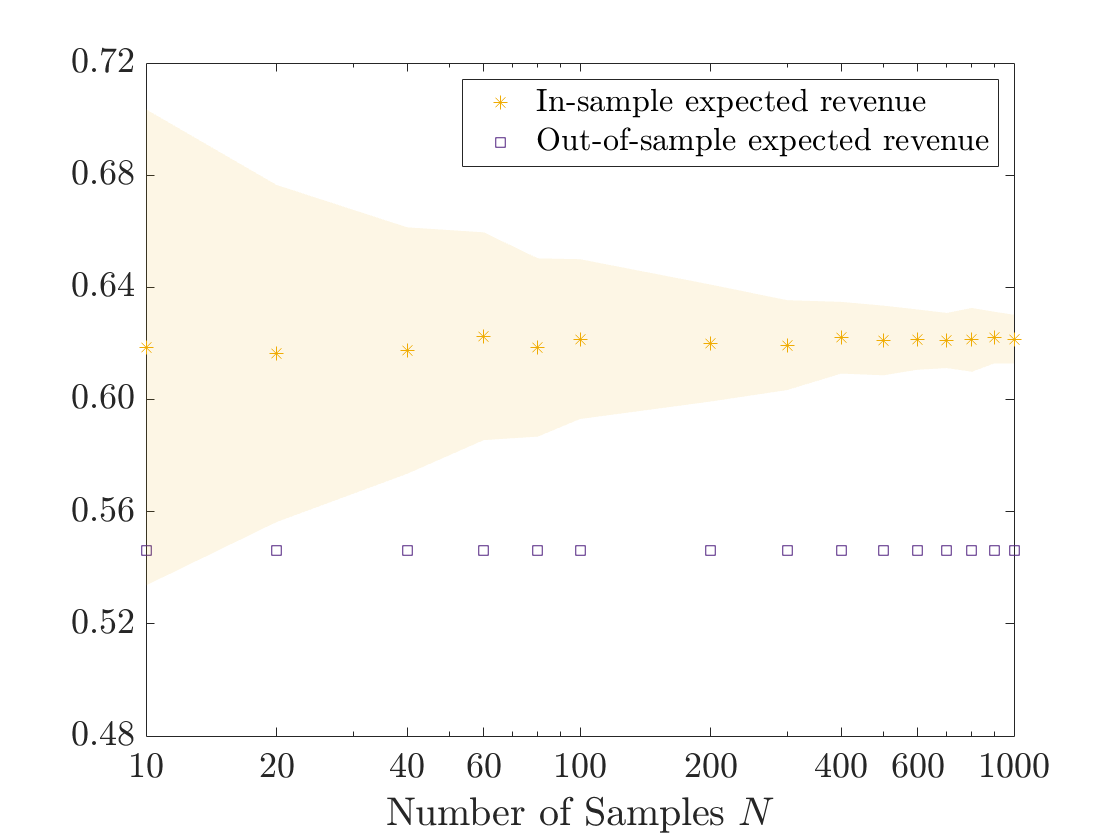 0.72
0.68
0.64
0.60
0.56
0.52
0.48

In-sample expected revenue
Out-of-sample expected revenue

10
20
40
60
100
200
400
600
1000

Number of Samples $N$